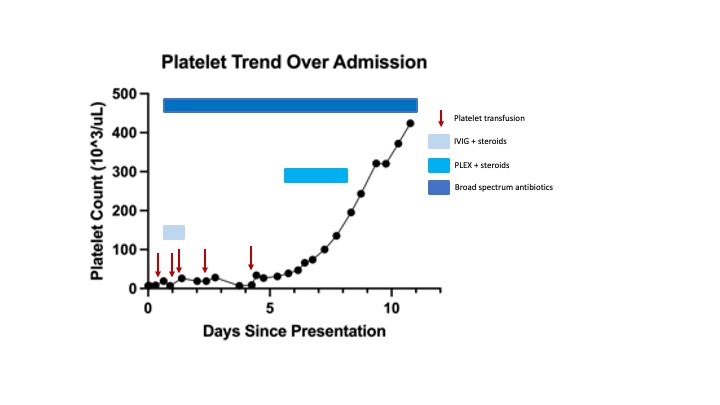 Platelet Trend Over Admission

Platelet Count (10^3/uL)

500
400
300
200
100
0

0
5
10

Days Since Presentation

Platelet transfusion
IVIG + steroids
PLEX + steroids
Broad spectrum antibiotics